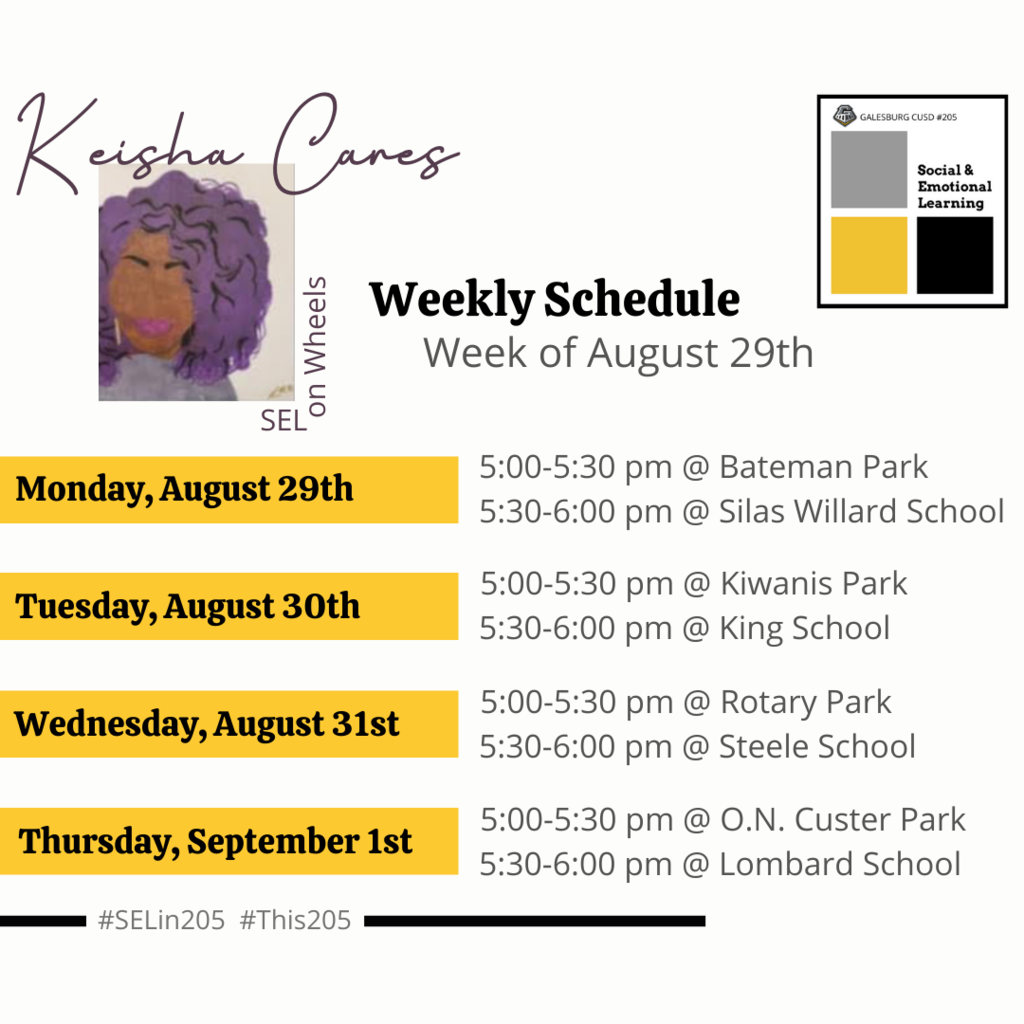 Keisha Cares

SEL on Wheels

GALESBURG CUSD #205

Social & Emotional Learning

Weekly Schedule
Week of August 29th

Monday, August 29th
5:00-5:30 pm @ Bateman Park
5:30-6:00 pm @ Silas Willard School

Tuesday, August 30th
5:00-5:30 pm @ Kiwanis Park
5:30-6:00 pm @ King School

Wednesday, August 31st
5:00-5:30 pm @ Rotary Park
5:30-6:00 pm @ Steele School

Thursday, September 1st
5:00-5:30 pm @ O.N. Custer Park
5:30-6:00 pm @ Lombard School

#SELin205 #This205